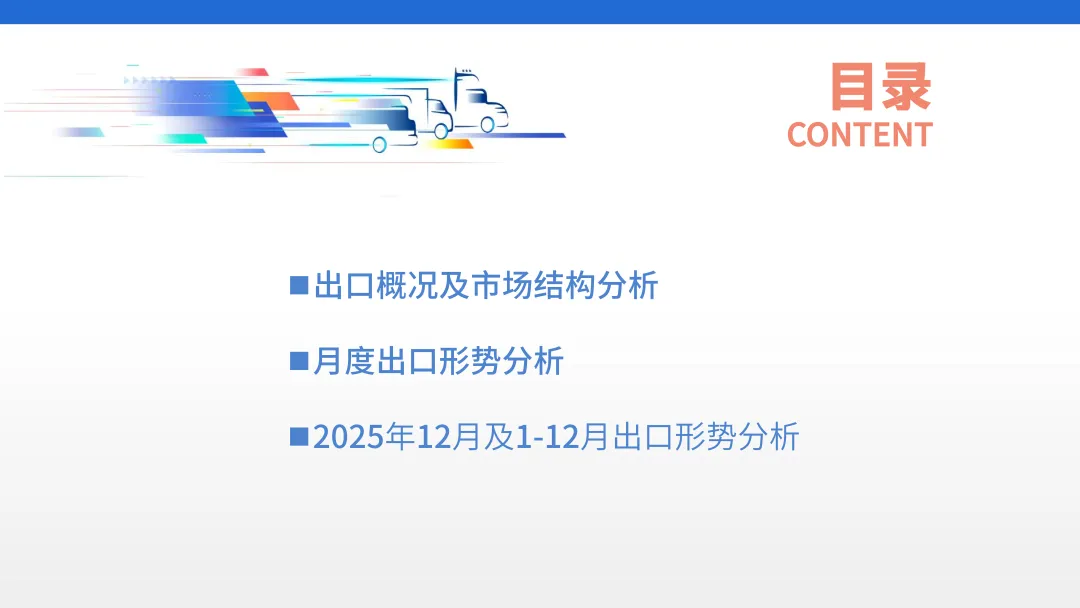 目录
CONTENT

■出口概况及市场结构分析

■月度出口形势分析

■2025年12月及1-12月出口形势分析